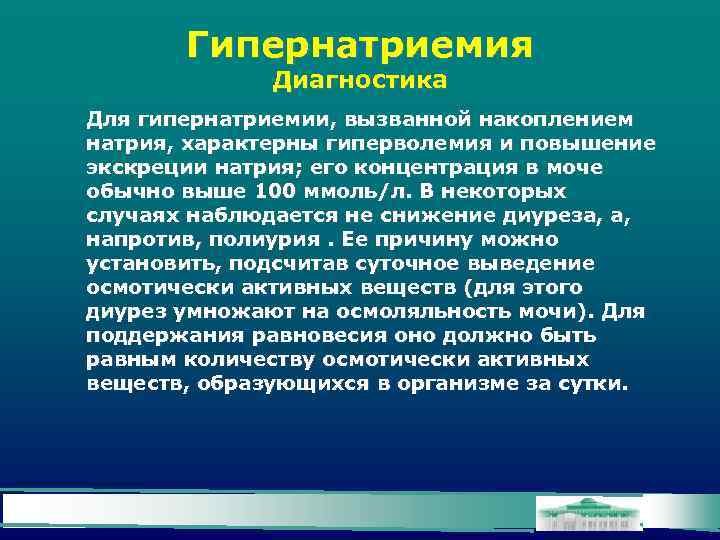 Гипернатриемия
Диагностика

Для гипернатриемии, вызванной накоплением натрия, характерны гиперволемия и повышение экскреции натрия; его концентрация в моче обычно выше 100 ммоль/л. В некоторых случаях наблюдается не снижение диуреза, а, напротив, полиурия . Ее причину можно установить, подсчитав суточное выведение осмотически активных веществ (для этого диурез умножают на осмоляльность мочи). Для поддержания равновесия оно должно быть равным количеству осмотически активных веществ, образующихся в организме за сутки.